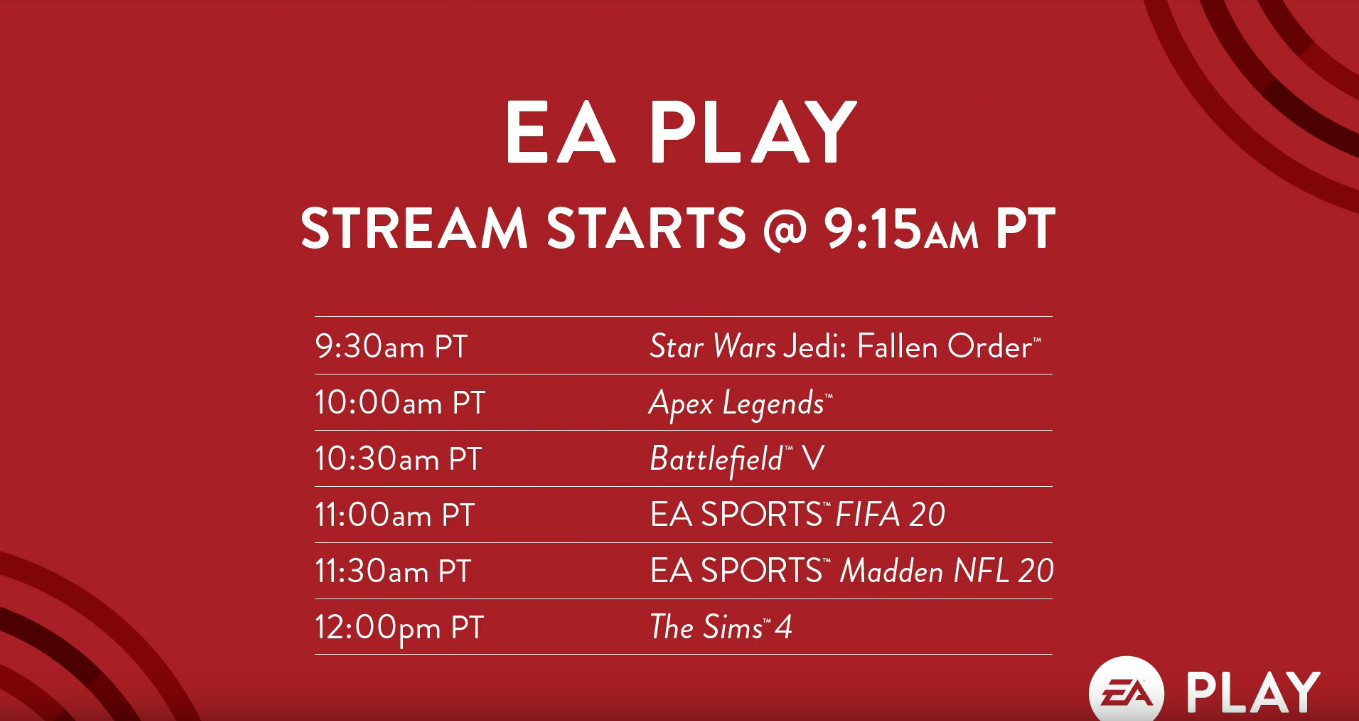 EA PLAY

STREAM STARTS @ 9:15AM PT

| | |
|---|---|
| 9:30am PT | Star Wars Jedi: Fallen Order™ |
| 10:00am PT | Apex Legends™ |
| 10:30am PT | Battlefield™ V |
| 11:00am PT | EA SPORTS™ FIFA 20 |
| 11:30am PT | EA SPORTS™ Madden NFL 20 |
| 12:00pm PT | The Sims™ 4 |

EA PLAY